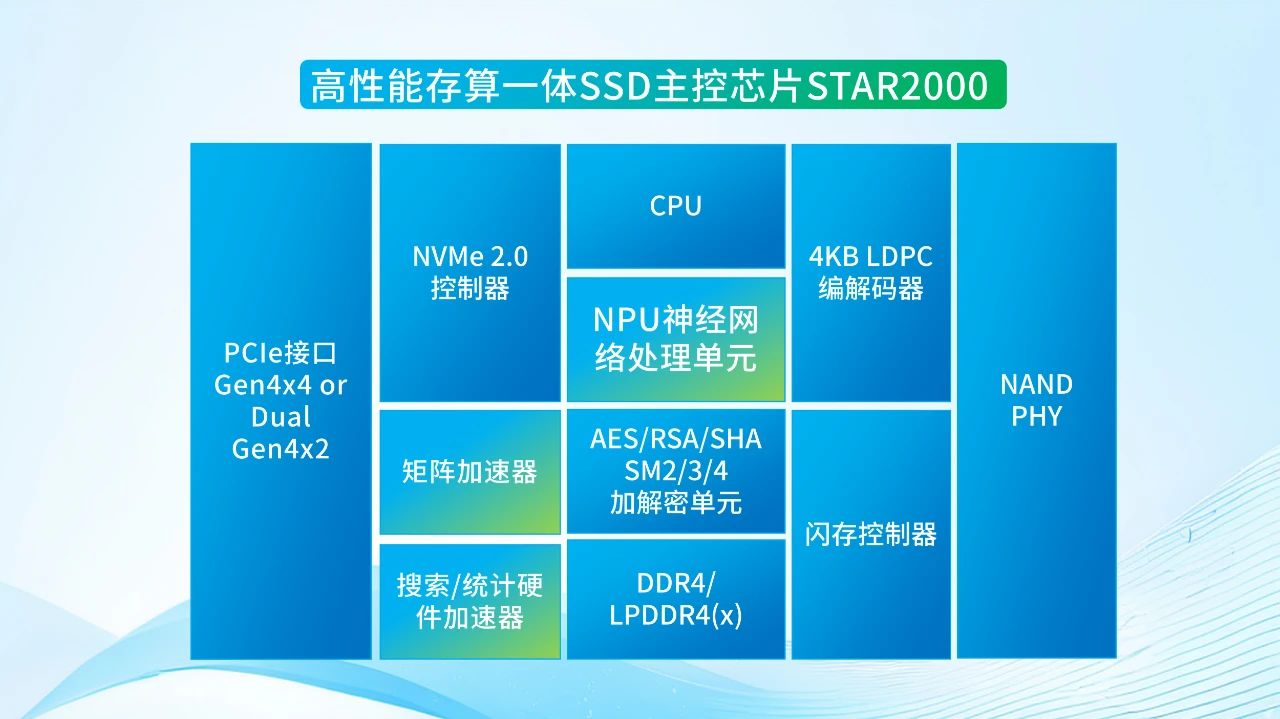 高性能存算一体SSD主控芯片STAR2000

PCIe接口
Gen4x4 or
Dual
Gen4x2

NVMe 2.0
控制器

矩阵加速器

搜索/统计硬件加速器

CPU

NPU神经网络处理单元

AES/RSA/SHA
SM2/3/4
加解密单元

DDR4/
LPDDR4(x)

4KB LDPC
编解码器

闪存控制器

NAND
PHY